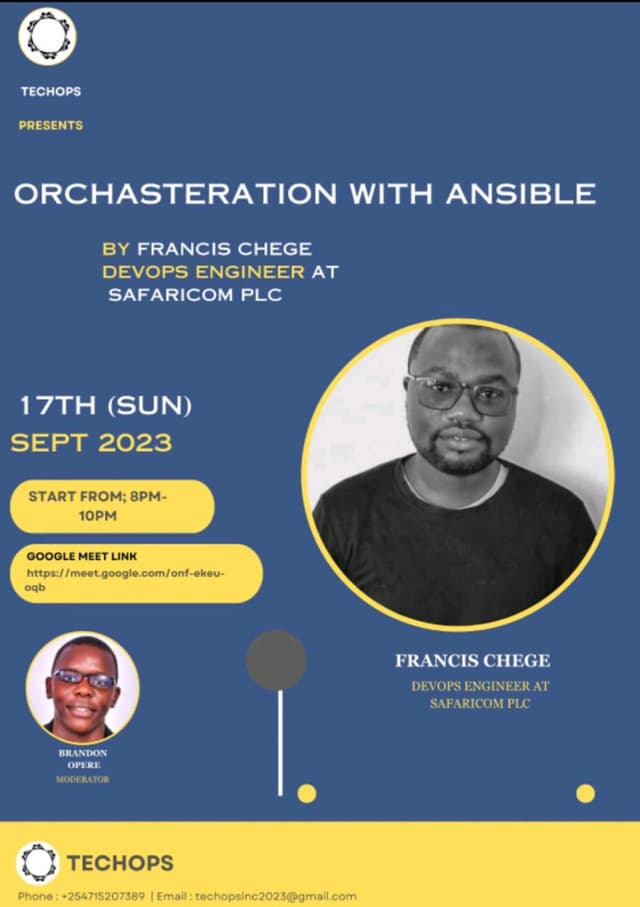 TECHOPS

PRESENTS

ORCHASTERATION WITH ANSIBLE

BY FRANCIS CHEGE
DEVOPS ENGINEER AT
SAFARICOM PLC

17TH (SUN)
SEPT 2023

START FROM; 8PM-10PM

GOOGLE MEET LINK
https://meet.google.com/onf-ekeu-oqb

FRANCIS CHEGE
DEVOPS ENGINEER AT SAFARICOM PLC

BRANDON OPERE
MODERATOR

TECHOPS
Phone : +254715207389 | Email : techopsinc2023@gmail.com